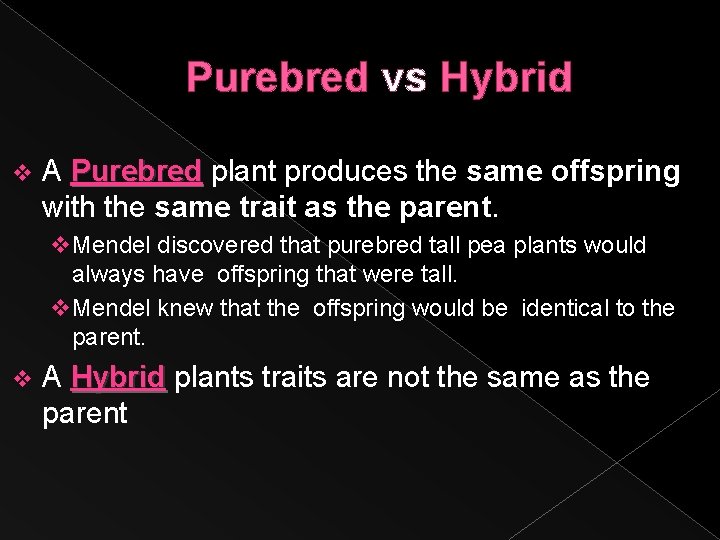 Purebred vs Hybrid

❖ A Purebred plant produces the same offspring with the same trait as the parent.

❖ Mendel discovered that purebred tall pea plants would always have offspring that were tall.

❖ Mendel knew that the offspring would be identical to the parent.

❖ A Hybrid plants traits are not the same as the parent